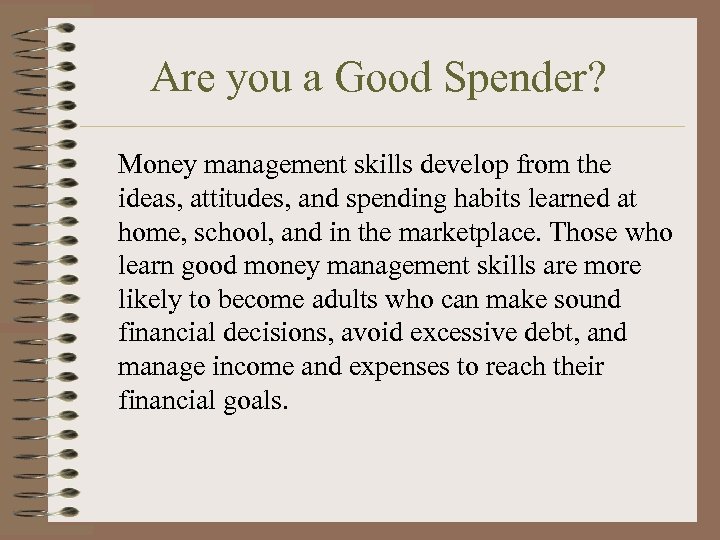 Are you a Good Spender?

Money management skills develop from the ideas, attitudes, and spending habits learned at home, school, and in the marketplace. Those who learn good money management skills are more likely to become adults who can make sound financial decisions, avoid excessive debt, and manage income and expenses to reach their financial goals.